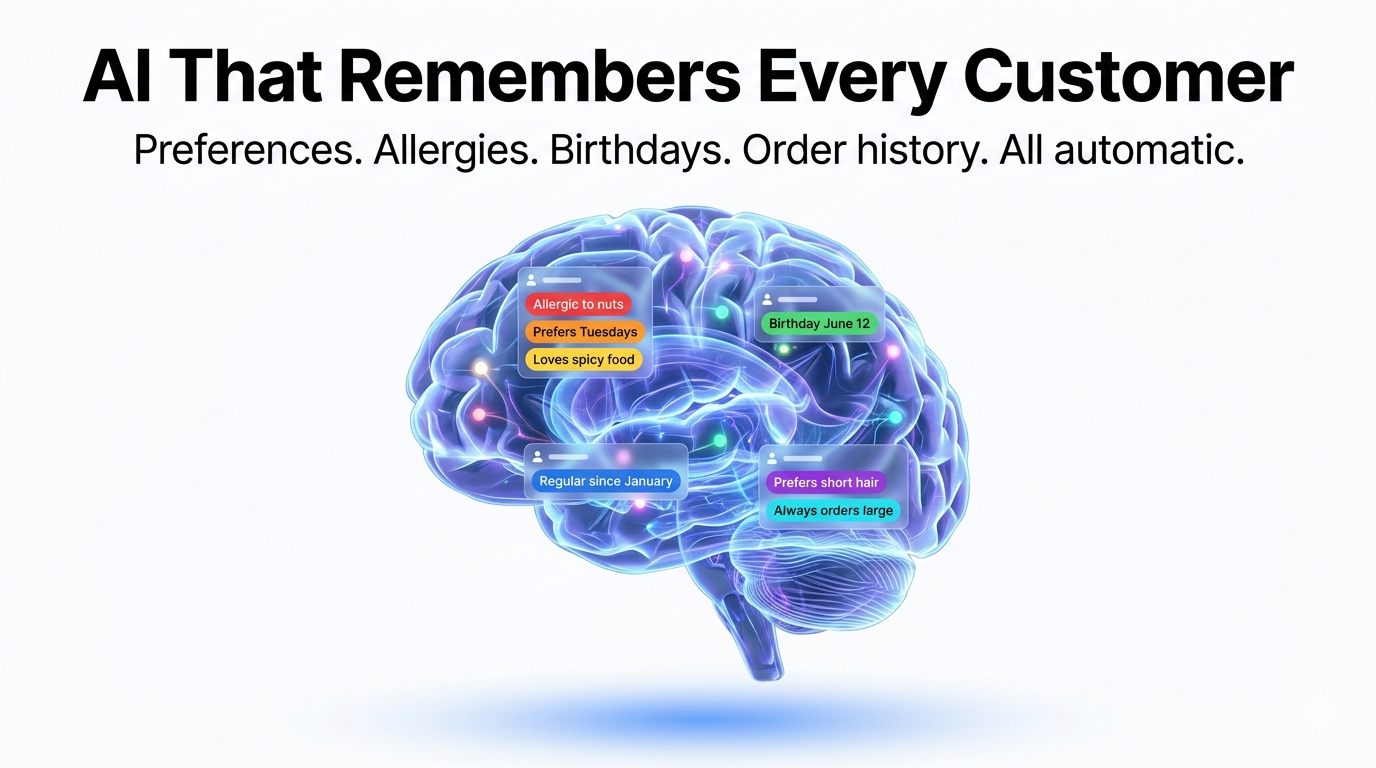 AI That Remembers Every Customer

Preferences. Allergies. Birthdays. Order history. All automatic.

Allergic to nuts
Prefers Tuesdays
Loves spicy food

Birthday June 12

Regular since January

Prefers short hair
Always orders large